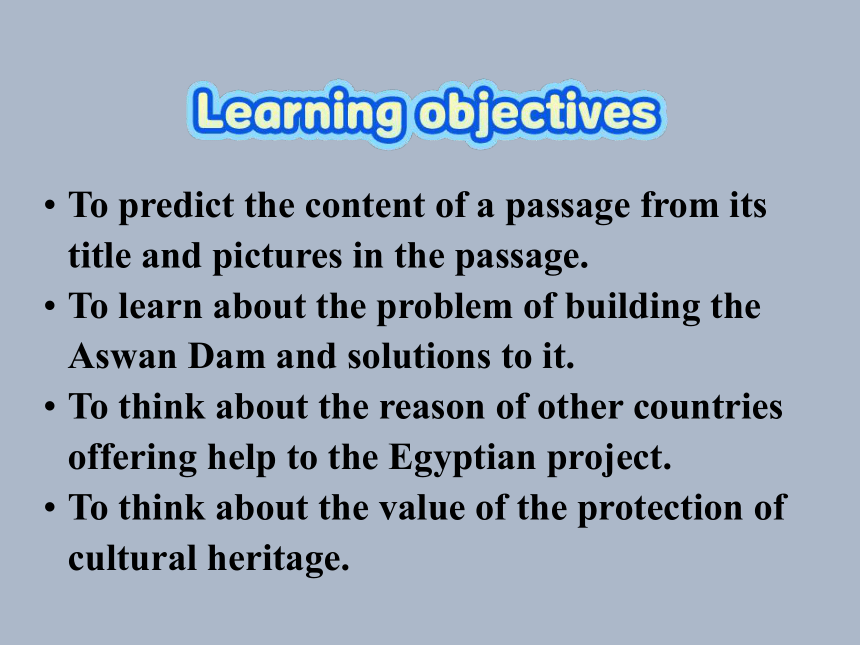 Learning objectives

• To predict the content of a passage from its title and pictures in the passage.
• To learn about the problem of building the Aswan Dam and solutions to it.
• To think about the reason of other countries offering help to the Egyptian project.
• To think about the value of the protection of cultural heritage.